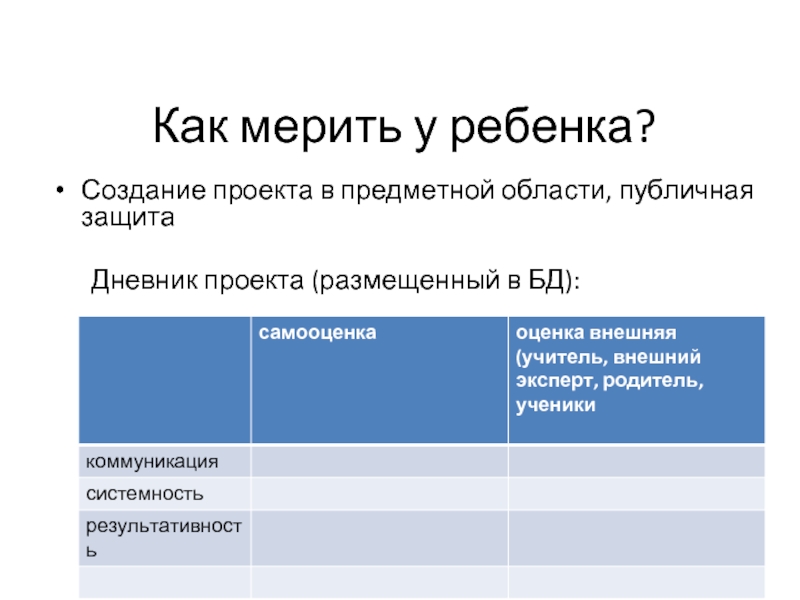 Как мерить у ребенка?

• Создание проекта в предметной области, публичная защита

Дневник проекта (размещенный в БД):

| | самооценка | оценка внешняя (учитель, внешний эксперт, родитель, ученики |
|---|---|---|
| коммуникация | | |
| системность | | |
| результативность | | |
| | | |